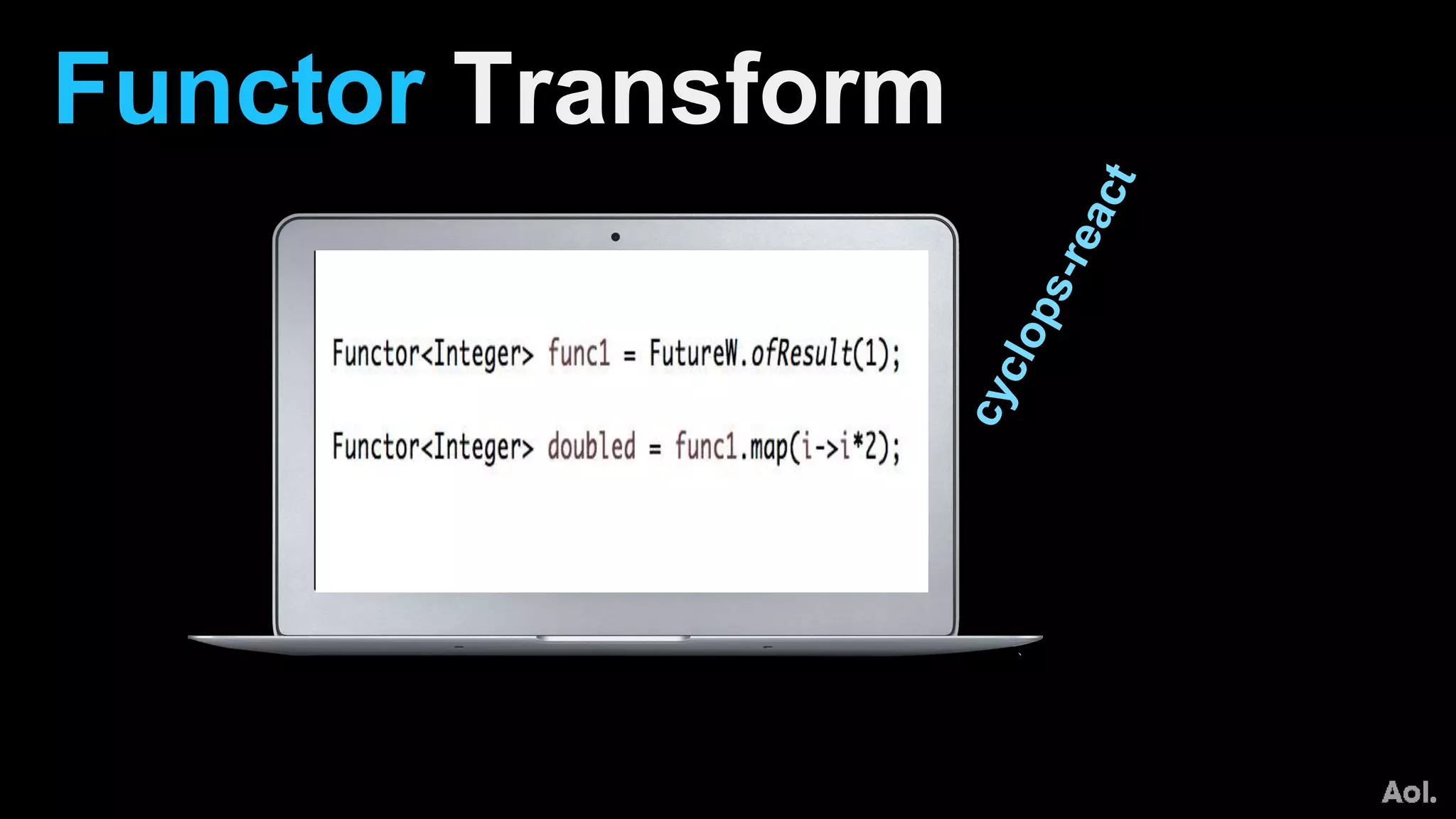 Functor Transform

Functor<Integer> func1 = FutureW.ofResult(1);

Functor<Integer> doubled = func1.map(i->i*2);

cyclops-react

Aol.